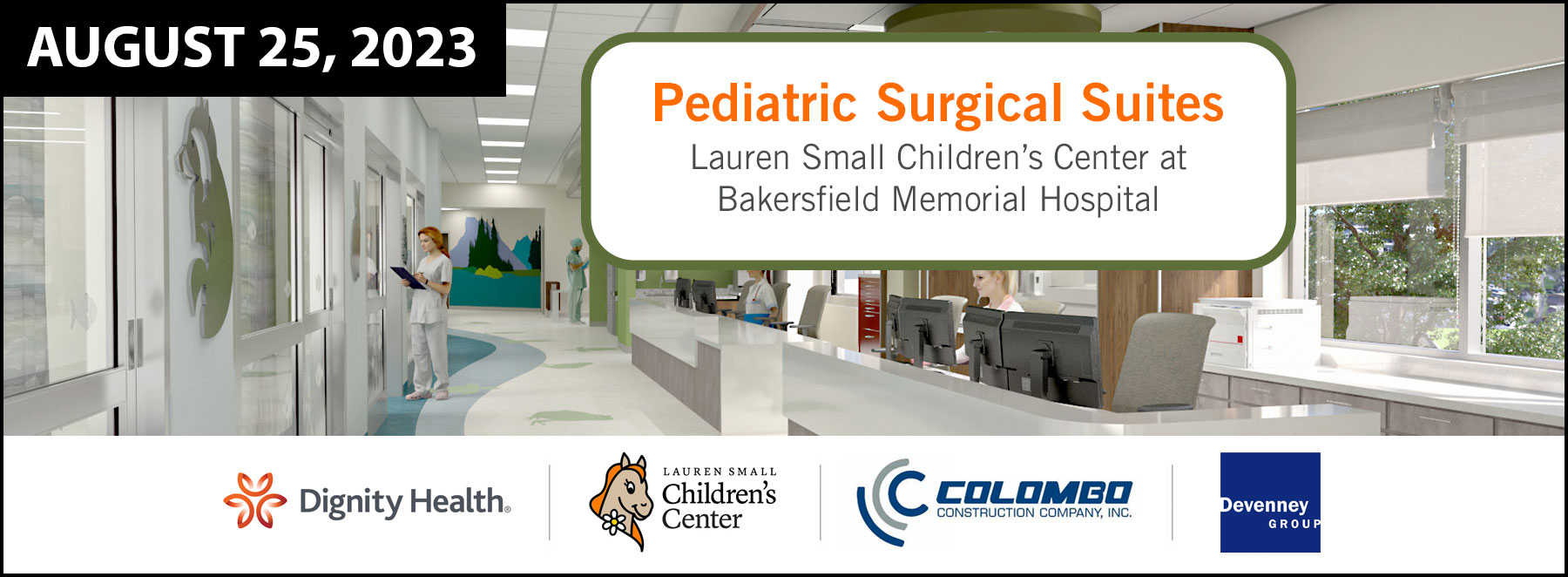 AUGUST 25, 2023

Pediatric Surgical Suites

Lauren Small Children's Center at Bakersfield Memorial Hospital

Dignity Health.

LAUREN SMALL Children's Center

COLOMBO CONSTRUCTION COMPANY, INC.

Devenney GROUP